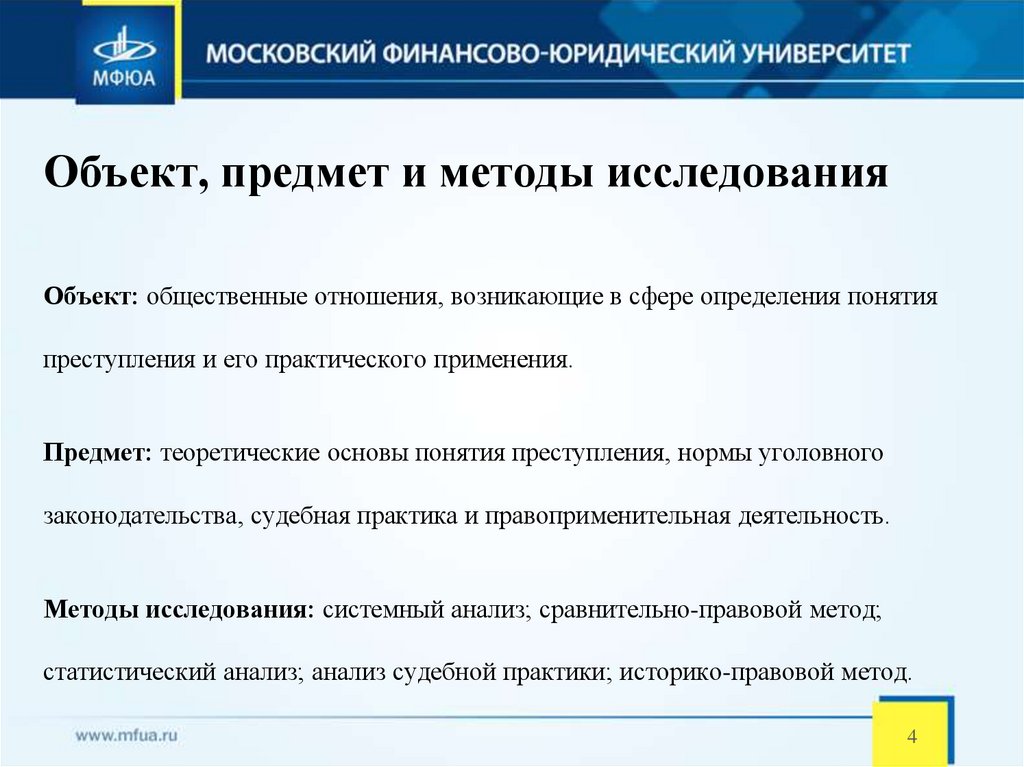 МФЮА

МОСКОВСКИЙ ФИНАНСОВО-ЮРИДИЧЕСКИЙ УНИВЕРСИТЕТ

Объект, предмет и методы исследования

Объект: общественные отношения, возникающие в сфере определения понятия преступления и его практического применения.

Предмет: теоретические основы понятия преступления, нормы уголовного законодательства, судебная практика и правоприменительная деятельность.

Методы исследования: системный анализ; сравнительно-правовой метод; статистический анализ; анализ судебной практики; историко-правовой метод.

www.mfua.ru

4